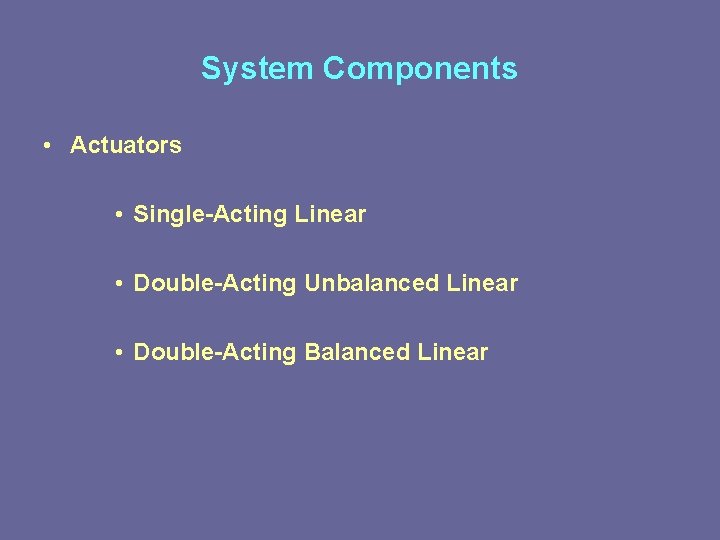 System Components

• Actuators

• Single-Acting Linear

• Double-Acting Unbalanced Linear

• Double-Acting Balanced Linear